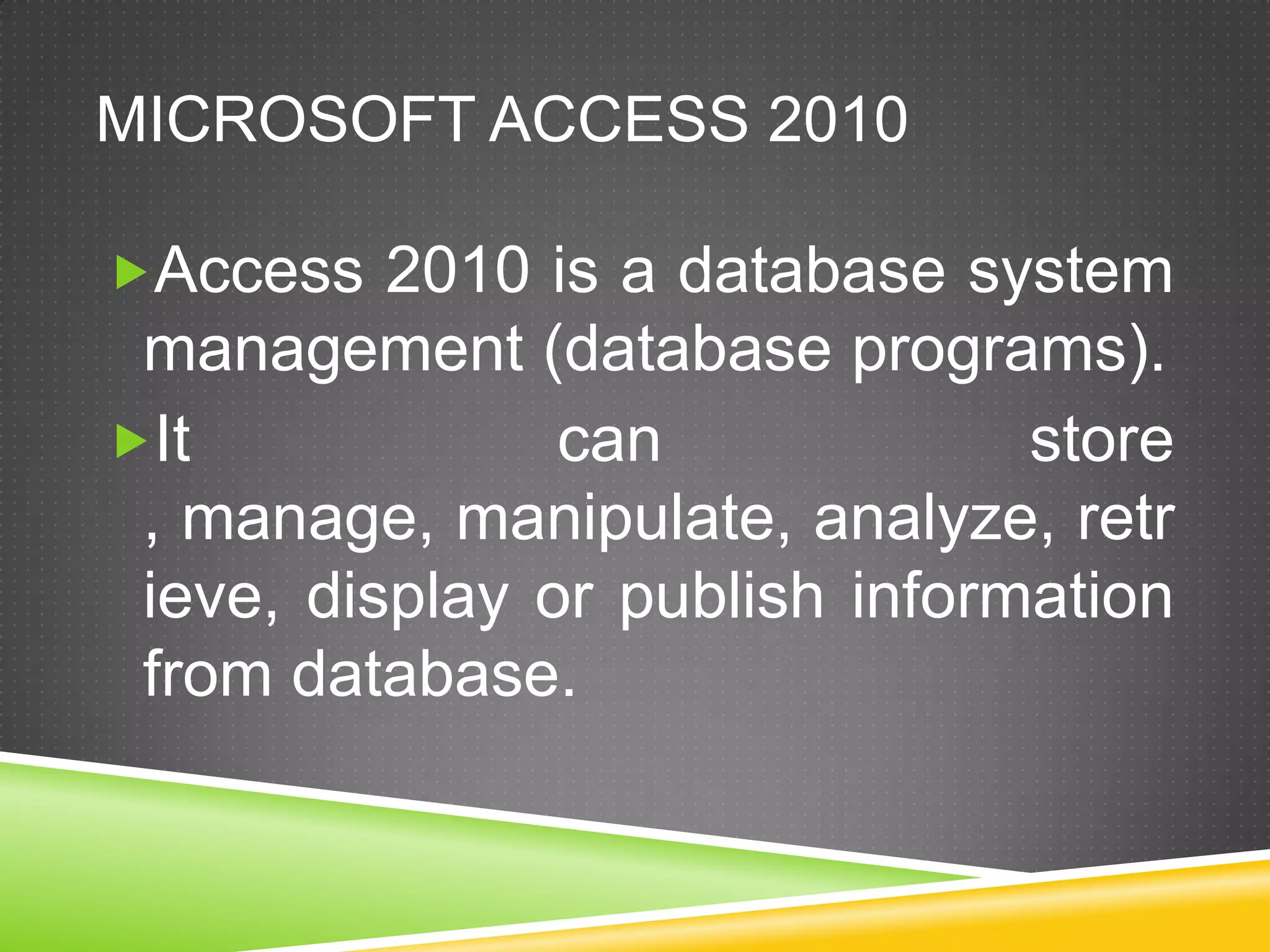 MICROSOFT ACCESS 2010

Access 2010 is a database system management (database programs).

It can store , manage, manipulate, analyze, retr ieve, display or publish information from database.